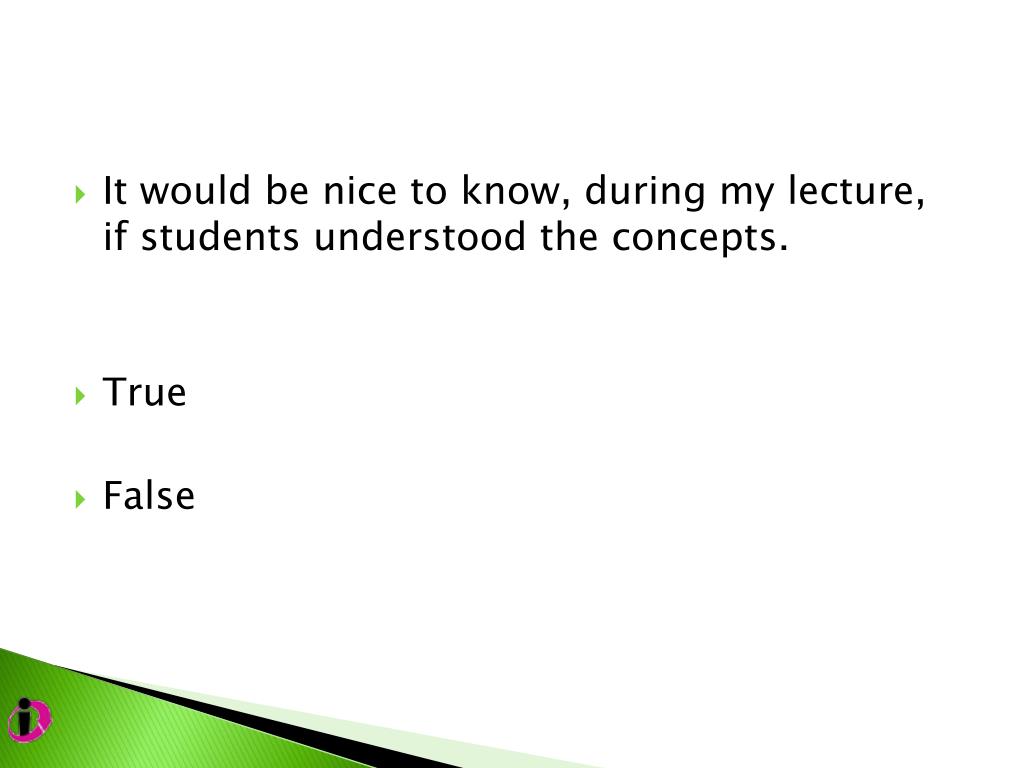 It would be nice to know, during my lecture, if students understood the concepts.

True

False